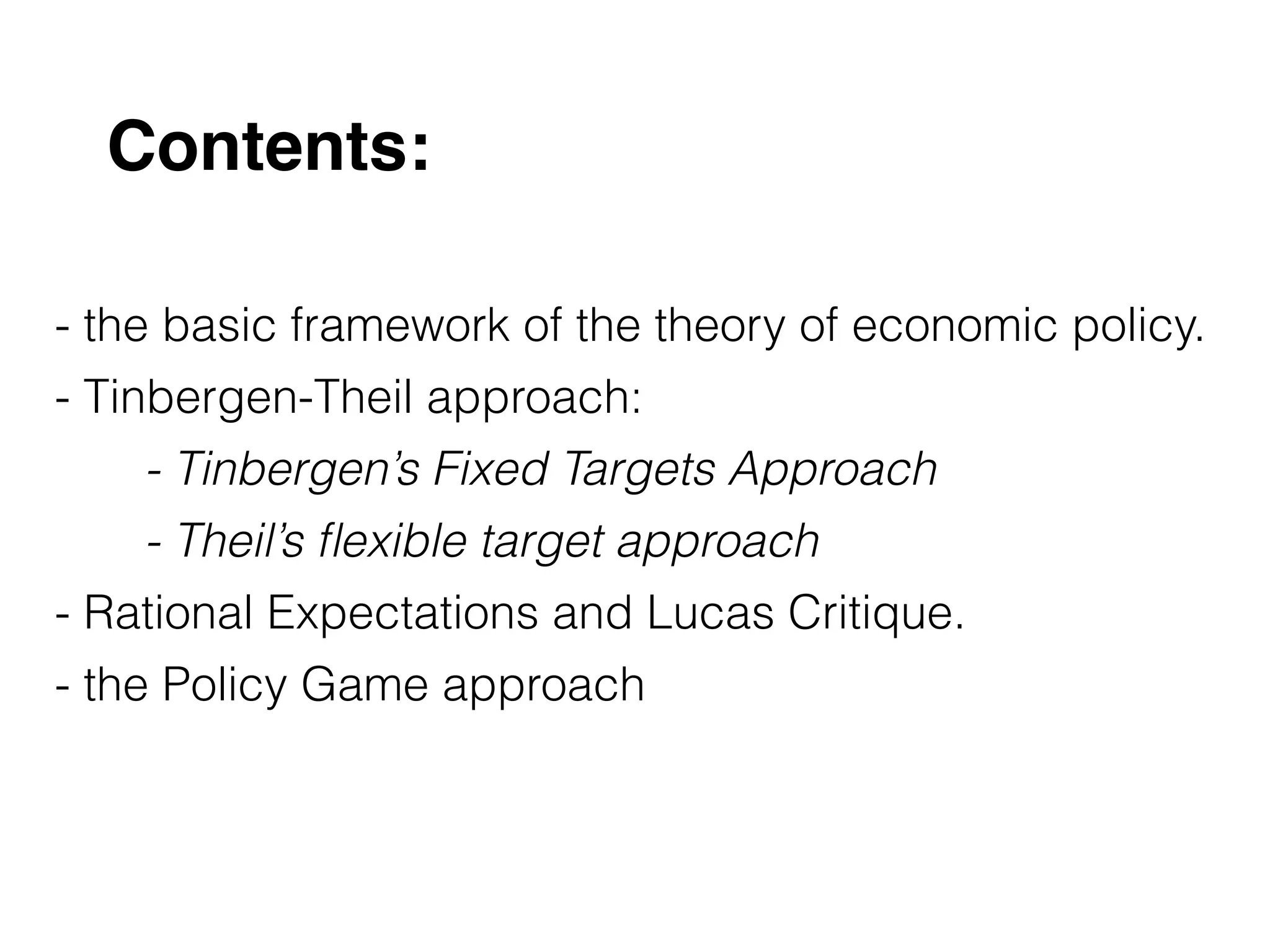 Contents:

- the basic framework of the theory of economic policy.

- Tinbergen-Theil approach:

- Tinbergen’s Fixed Targets Approach

- Theil’s flexible target approach

- Rational Expectations and Lucas Critique.

- the Policy Game approach